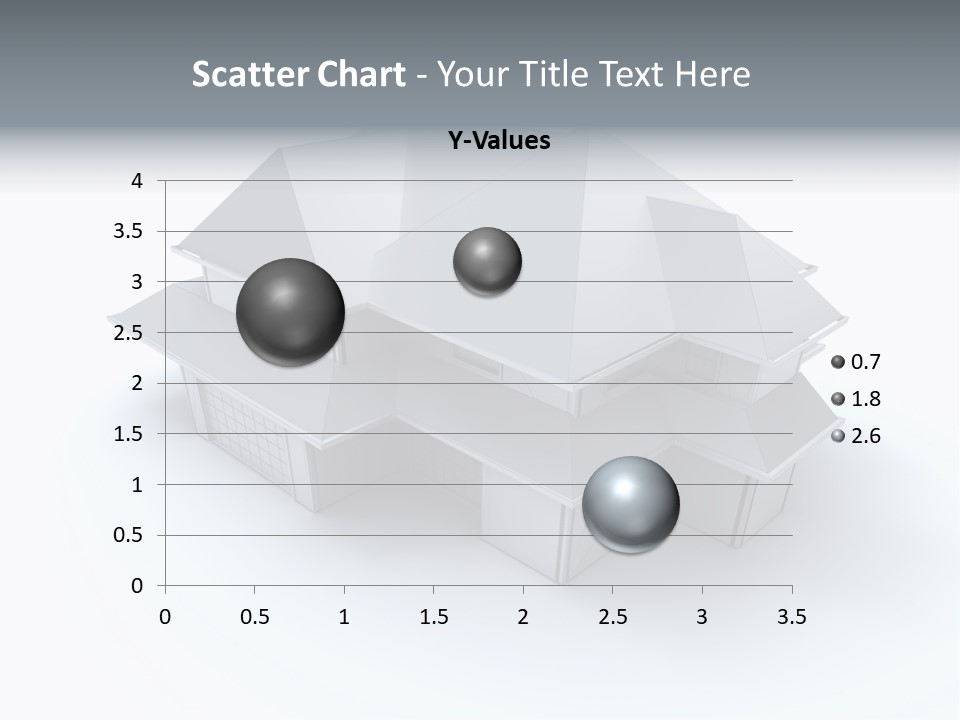 Scatter Chart - Your Title Text Here

Y-Values

4
3.5
3
2.5
2
1.5
1
0.5
0

0 0.5 1 1.5 2 2.5 3 3.5

0.7
1.8
2.6